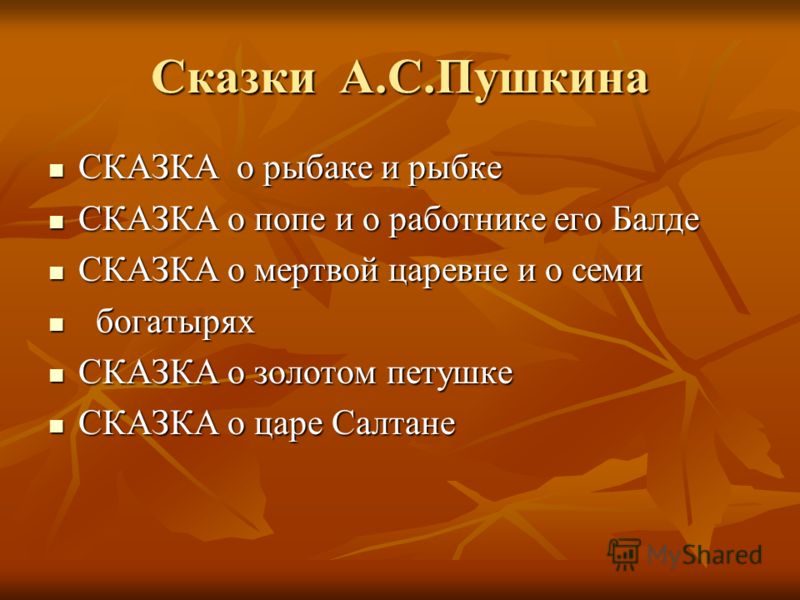 Сказки А.С.Пушкина

- СКАЗКА о рыбаке и рыбке
- СКАЗКА о попе и о работнике его Балде
- СКАЗКА о мертвой царевне и о семи
- богатырях
- СКАЗКА о золотом петушке
- СКАЗКА о царе Салтане

MyShared